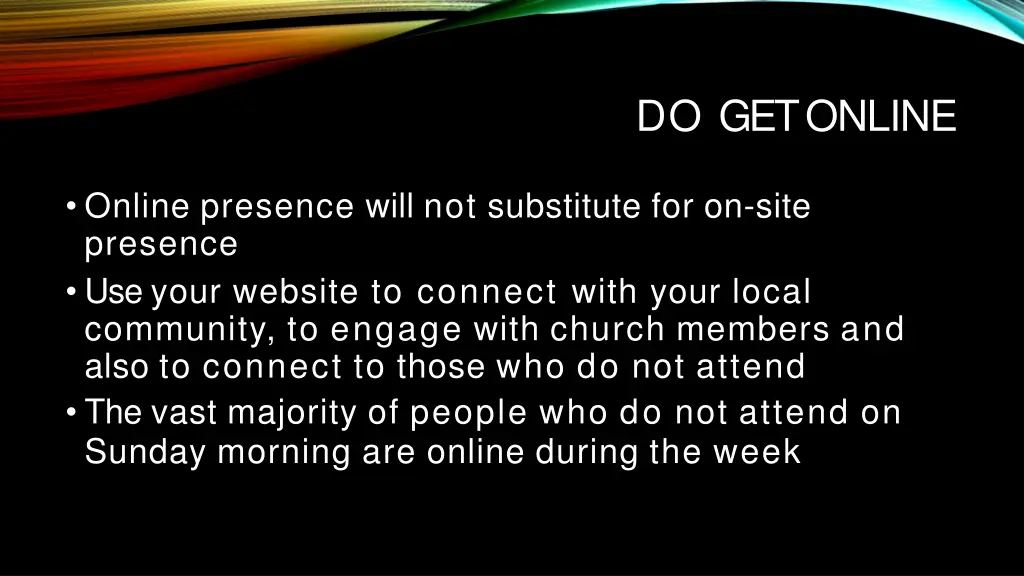 DO GET ONLINE

• Online presence will not substitute for on-site presence
• Use your website to connect with your local community, to engage with church members and also to connect to those who do not attend
• The vast majority of people who do not attend on Sunday morning are online during the week